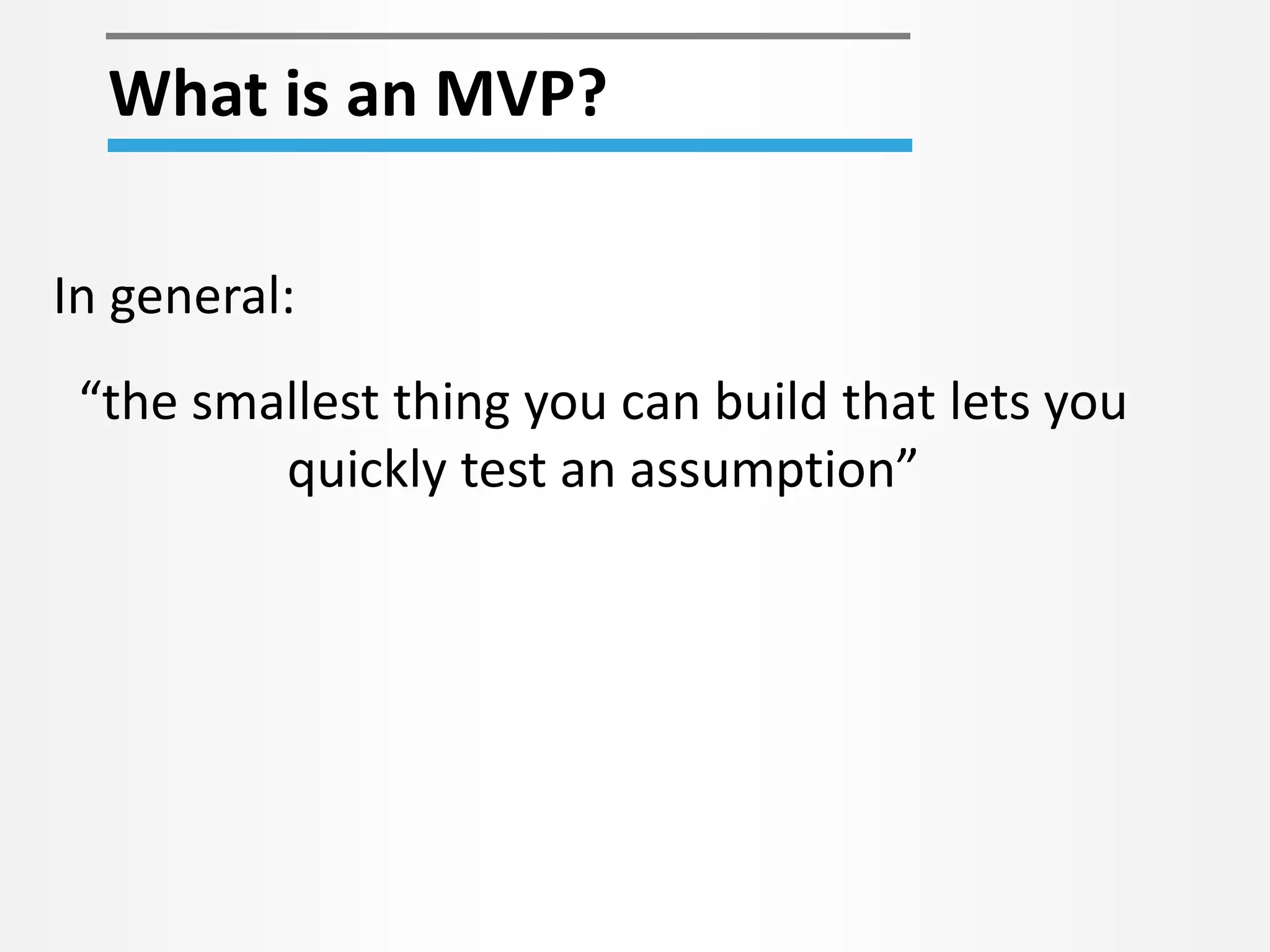 What is an MVP?

In general:

“the smallest thing you can build that lets you quickly test an assumption”